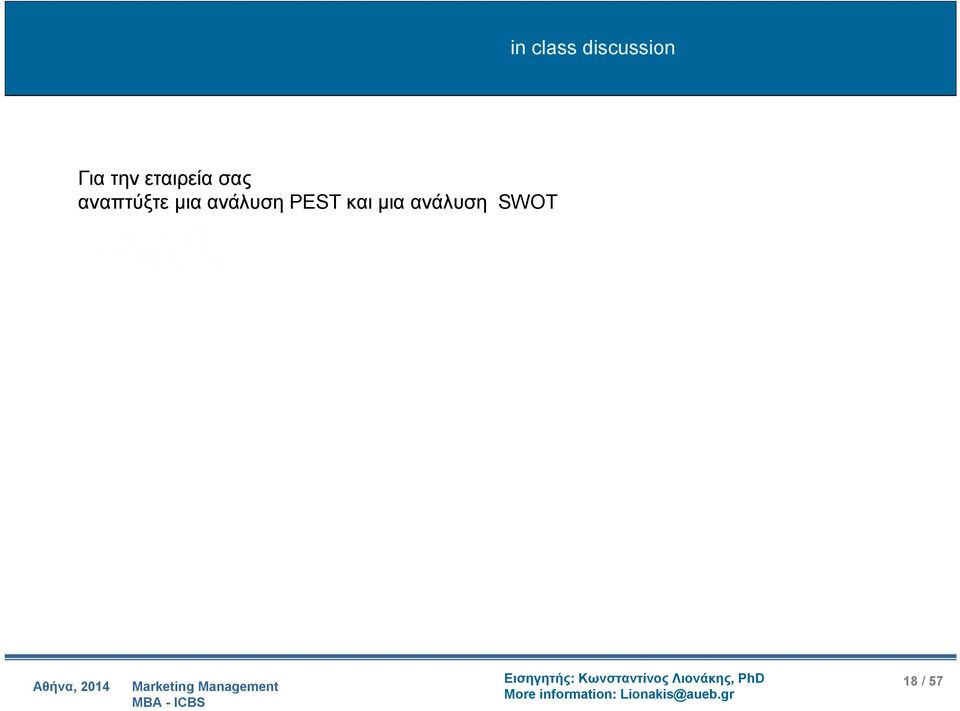 in class discussion

Για την εταιρεία σας
αναπτύξτε μια ανάλυση PEST και μια ανάλυση SWOT

Αθήνα, 2014

Marketing Management
MBA - ICBS

Εισηγητής: Κωνσταντίνος Λιονάκης, PhD
More information: Lionakis@aueb.gr

18 / 57